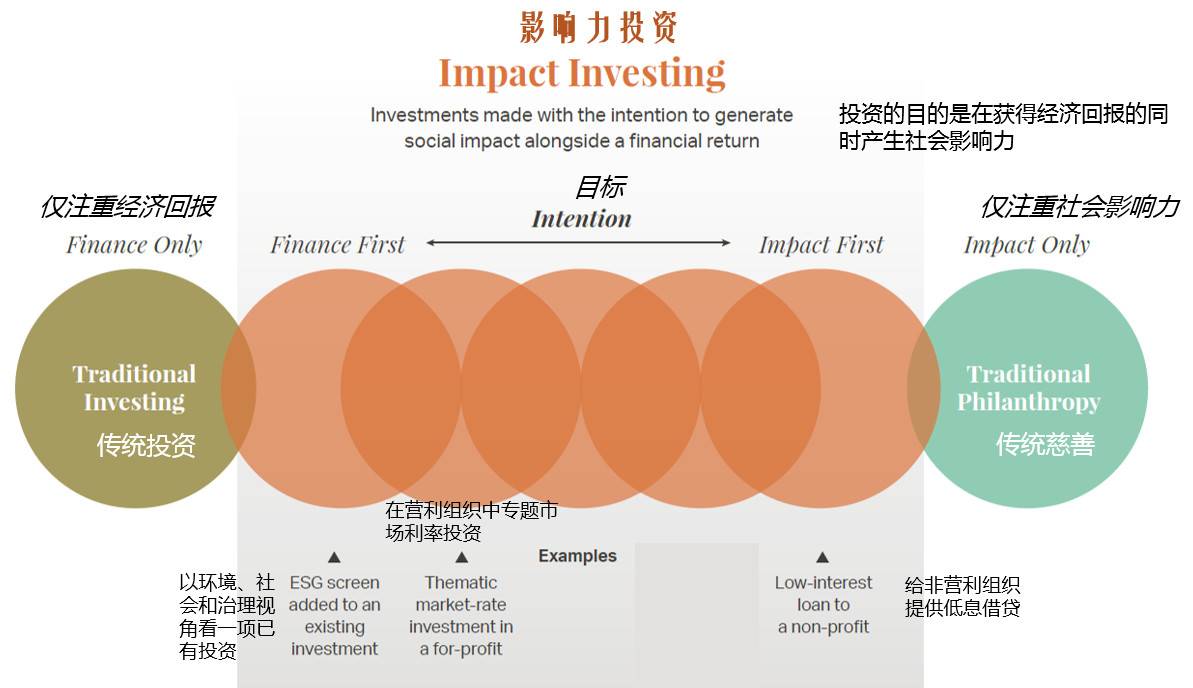 影响力投资

Impact Investing

Investments made with the intention to generate social impact alongside a financial return

投资的目的是在获得经济回报的同时产生社会影响力

目标
Intention

仅注重经济回报
Finance Only

Finance First

Impact First

仅注重社会影响力
Impact Only

Traditional Investing
传统投资

Traditional Philanthropy
传统慈善

在营利组织中专题市场利率投资

Examples

以环境、社会和治理视角看一项已有投资

ESG screen added to an existing investment

Thematic market-rate investment in a for-profit

Low-interest loan to a non-profit

给非营利组织提供低息借贷